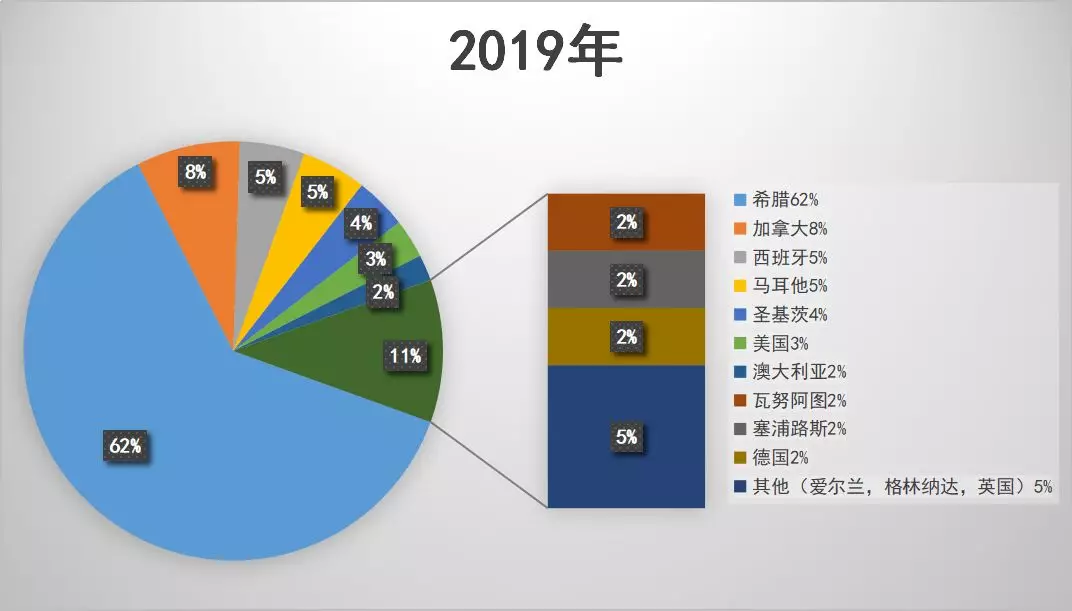 2019年

8%
5%
5%
4%
3%
2%
11%
62%

2%
2%
2%
5%

希腊62%
加拿大8%
西班牙5%
马耳他5%
圣基茨4%
美国3%
澳大利亚2%
瓦努阿图2%
塞浦路斯2%
德国2%
其他（爱尔兰，格林纳达，英国）5%